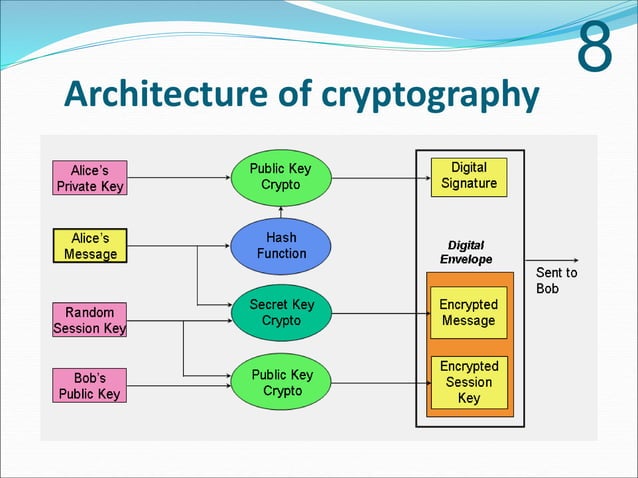 8

Architecture of cryptography

Alice's Private Key

Alice's Message

Random Session Key

Bob's Public Key

Public Key Crypto

Hash Function

Secret Key Crypto

Public Key Crypto

Digital Signature

Digital Envelope

Encrypted Message

Encrypted Session Key

Sent to Bob